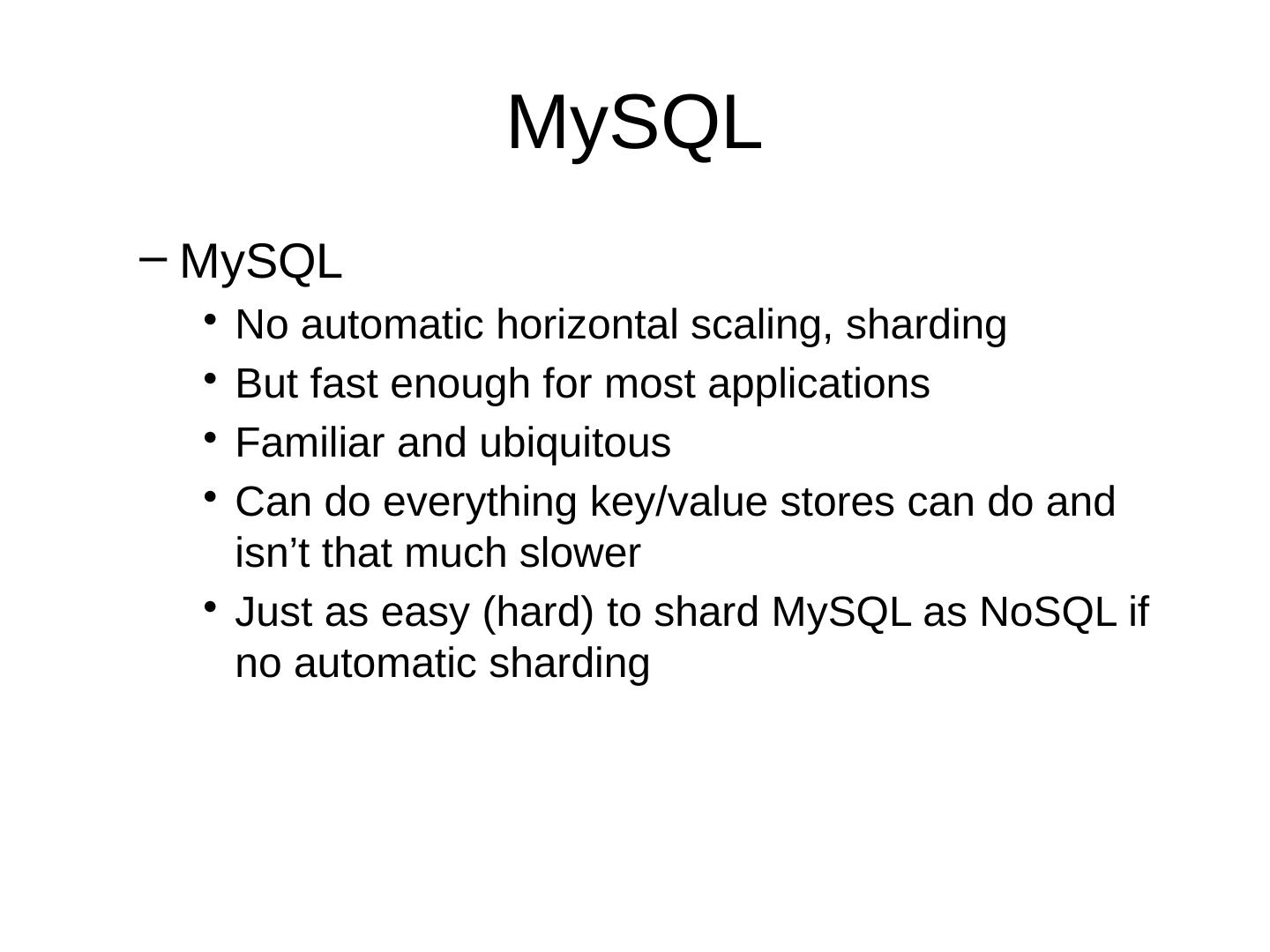 MySQL

– MySQL

• No automatic horizontal scaling, sharding
• But fast enough for most applications
• Familiar and ubiquitous
• Can do everything key/value stores can do and isn’t that much slower
• Just as easy (hard) to shard MySQL as NoSQL if no automatic sharding